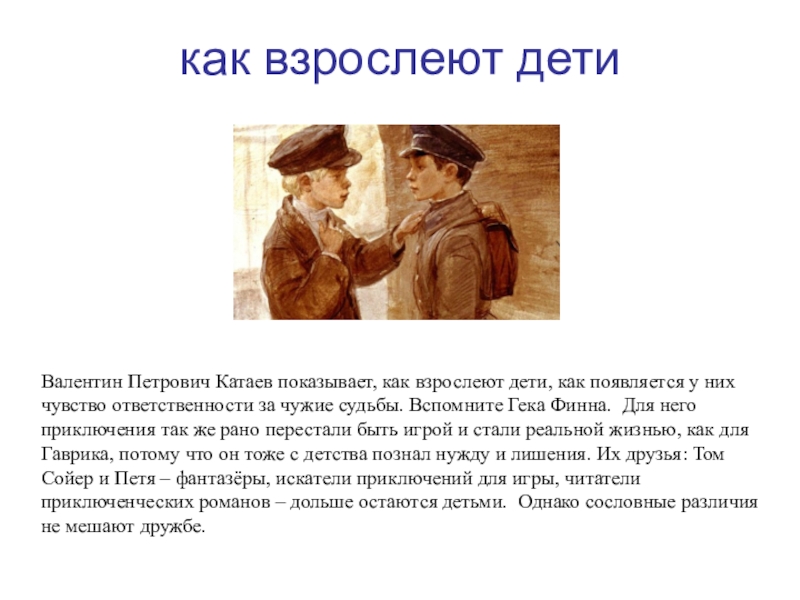 как взрослеют дети

Валентин Петрович Катаев показывает, как взрослеют дети, как появляется у них чувство ответственности за чужие судьбы. Вспомните Гека Финна. Для него приключения так же рано перестали быть игрой и стали реальной жизнью, как для Гаврика, потому что он тоже с детства познал нужду и лишения. Их друзья: Том Сойер и Петя – фантазёры, искатели приключений для игры, читатели приключенческих романов – дольше остаются детьми. Однако сословные различия не мешают дружбе.